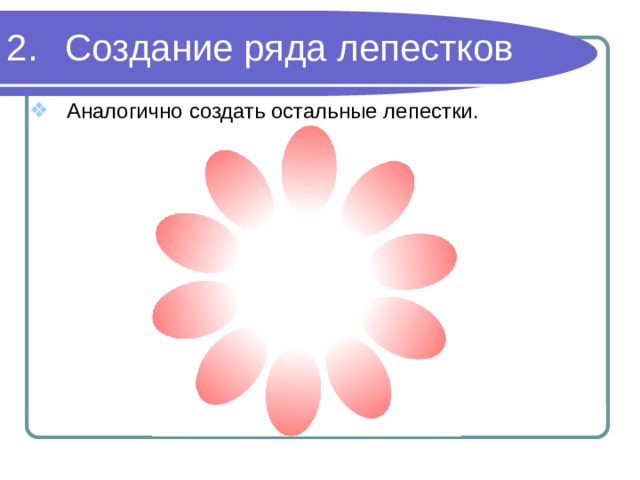 2. Создание ряда лепестков

Аналогично создать остальные лепестки.